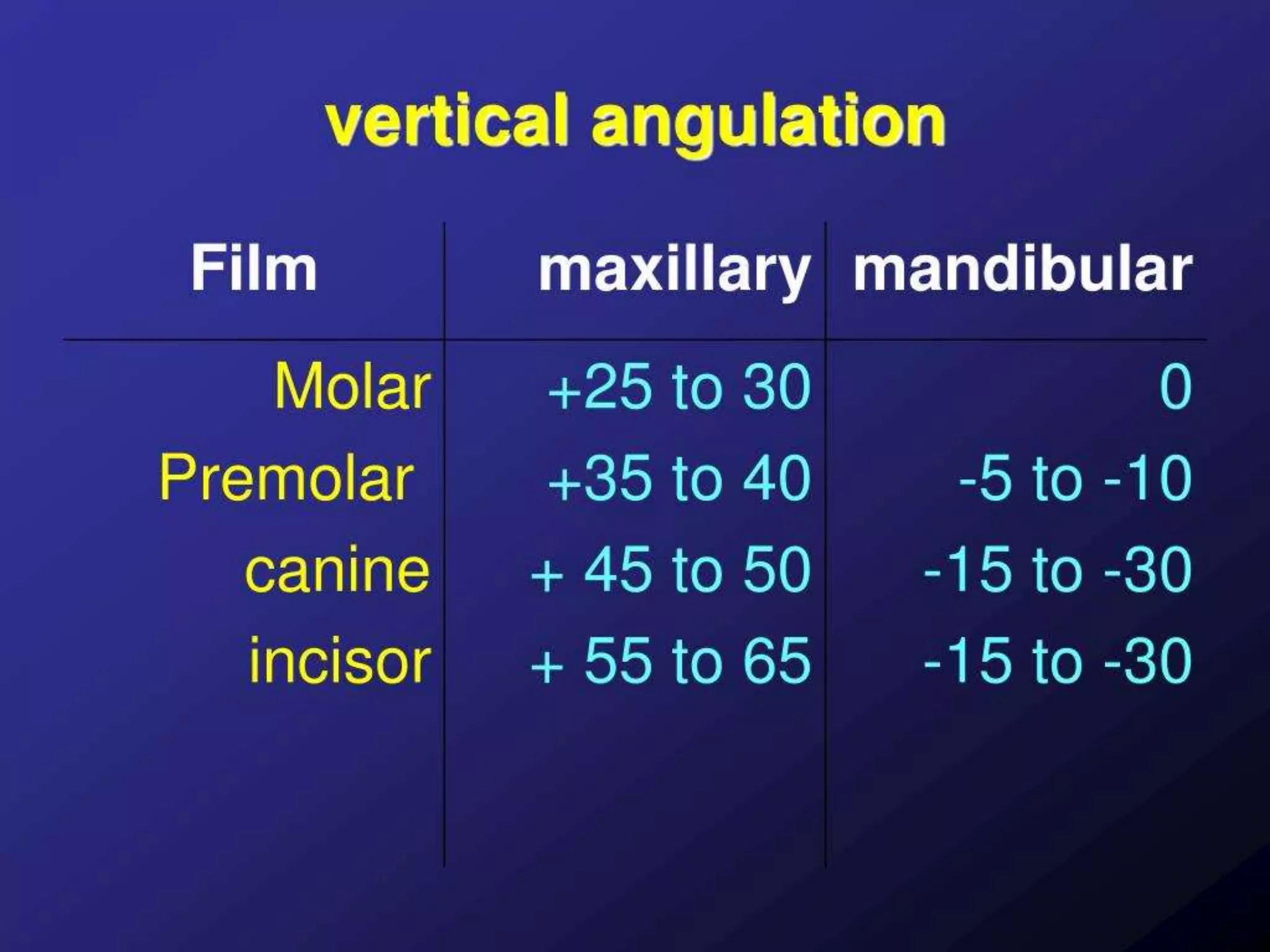 vertical angulation

| Film | maxillary | mandibular |
|---|---|---|
| Molar | +25 to 30 | 0 |
| Premolar | +35 to 40 | -5 to -10 |
| canine | + 45 to 50 | -15 to -30 |
| incisor | + 55 to 65 | -15 to -30 |